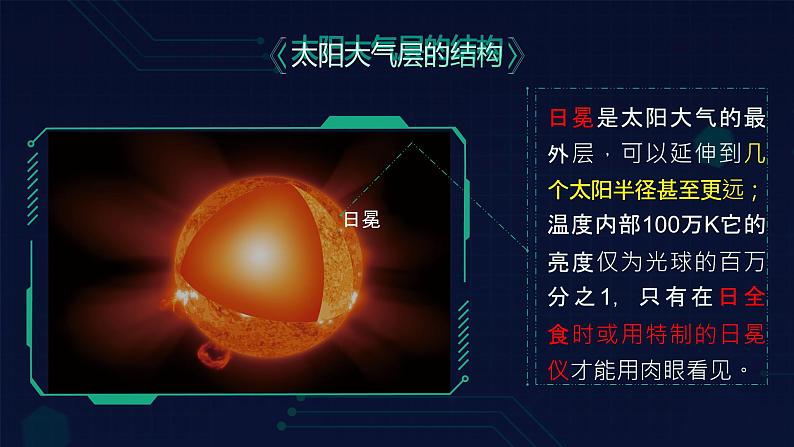 《太阳大气层的结构》

日冕

日冕是太阳大气的最外层，可以延伸到几个太阳半径甚至更远；温度内部100万K它的亮度仅为光球的百万分之1，只有在日全食时或用特制的日冕仪才能用肉眼看见。